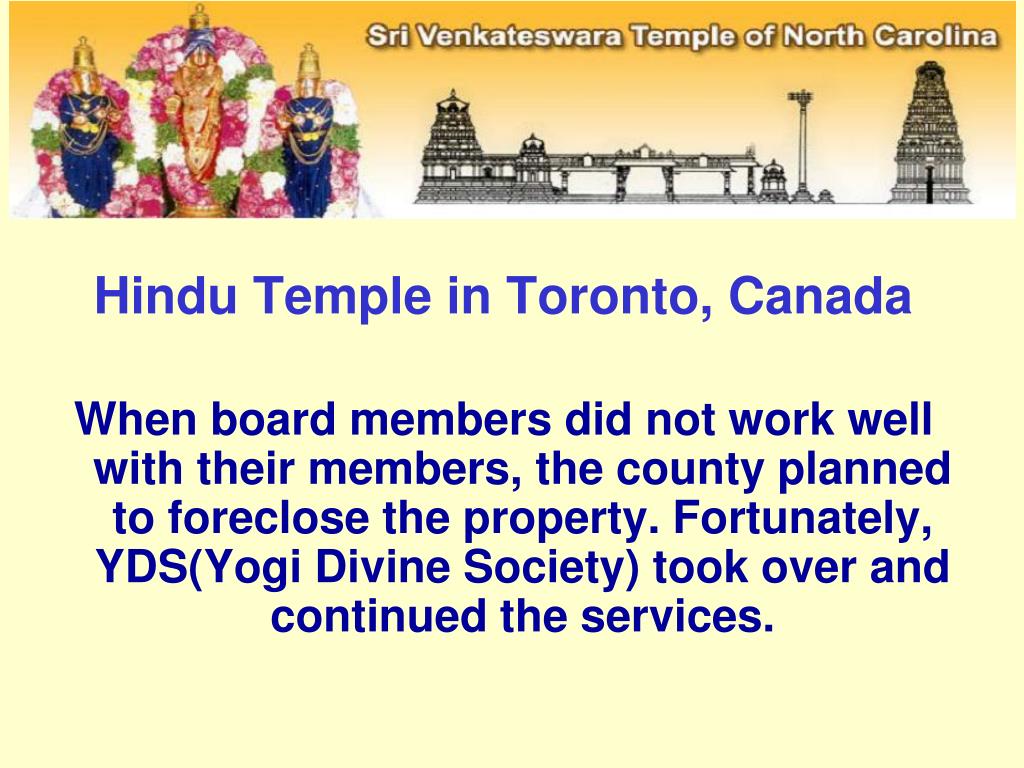 Sri Venkateswara Temple of North Carolina

Hindu Temple in Toronto, Canada

When board members did not work well with their members, the county planned to foreclose the property. Fortunately, YDS(Yogi Divine Society) took over and continued the services.